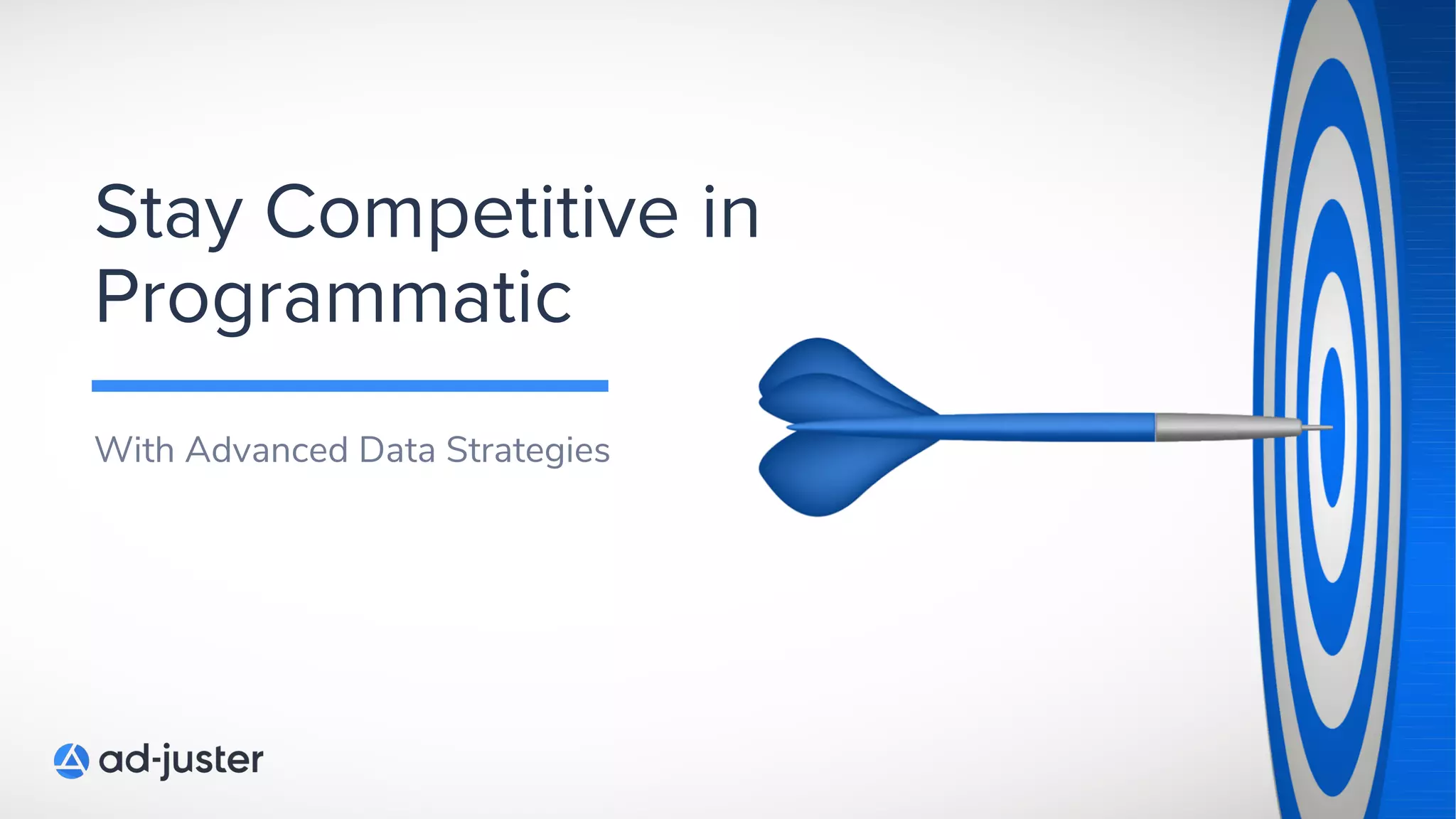 Stay Competitive in Programmatic

With Advanced Data Strategies

ad-juster